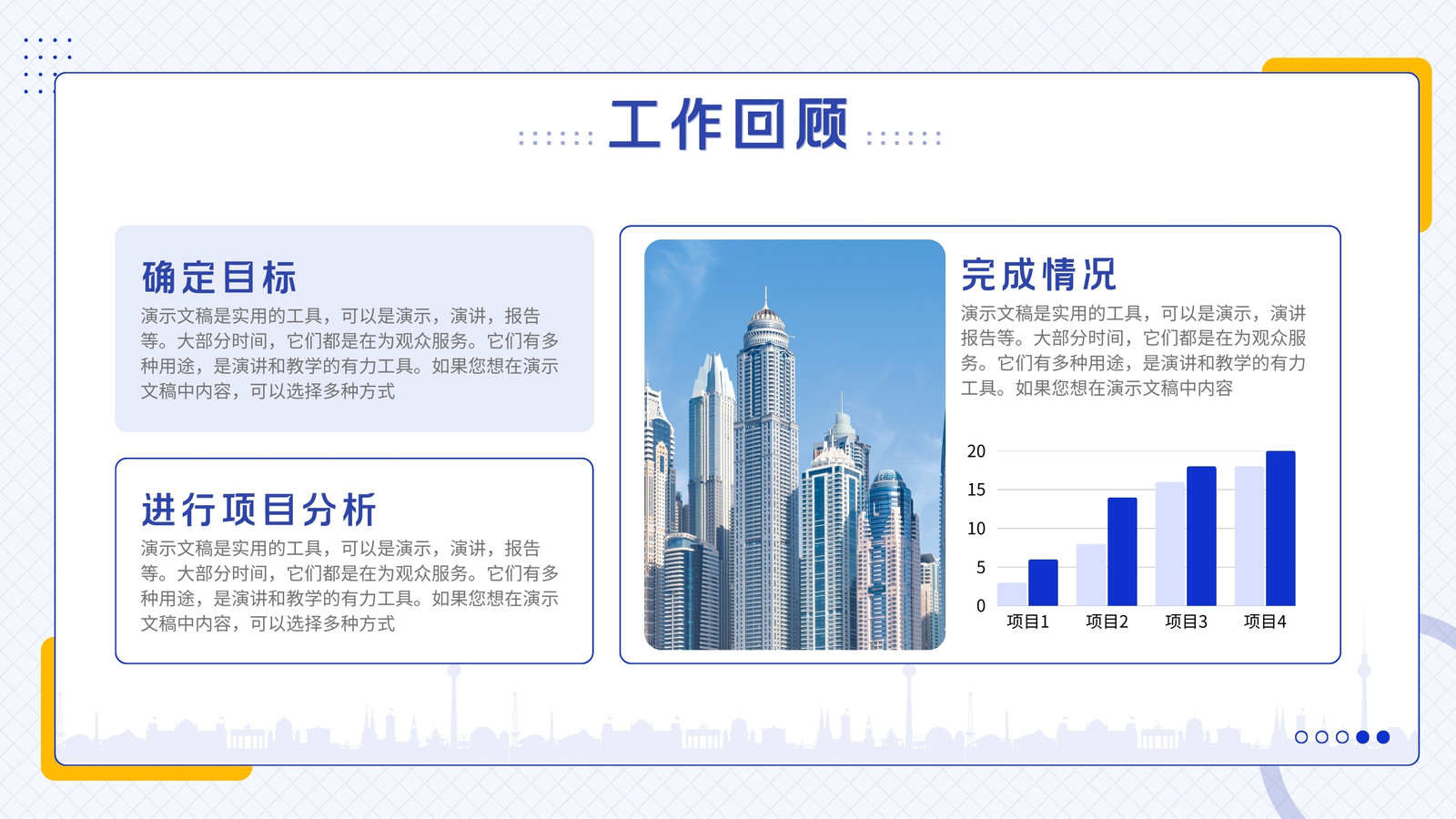 工作回顾

确定目标

演示文稿是实用的工具，可以是演示，演讲，报告等。大部分时间，它们都是在为观众服务。它们有多种用途，是演讲和教学的有力工具。如果您想在演示文稿中内容，可以选择多种方式

进行项目分析

演示文稿是实用的工具，可以是演示，演讲，报告等。大部分时间，它们都是在为观众服务。它们有多种用途，是演讲和教学的有力工具。如果您想在演示文稿中内容，可以选择多种方式

完成情况

演示文稿是实用的工具，可以是演示，演讲报告等。大部分时间，它们都是在为观众服务。它们有多种用途，是演讲和教学的有力工具。如果您想在演示文稿中内容

20
15
10
5
0
项目1 项目2 项目3 项目4